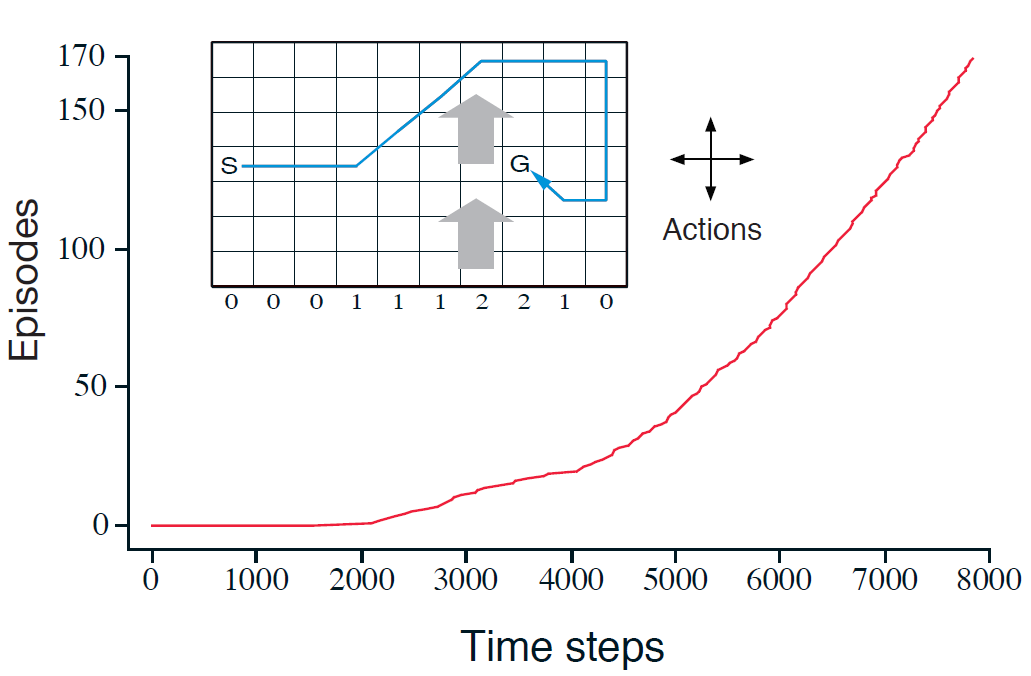 170
150
100
50
0
Episodes

S
G
0 0 0 1 1 1 2 2 1 0

Actions

0 1000 2000 3000 4000 5000 6000 7000 8000
Time steps